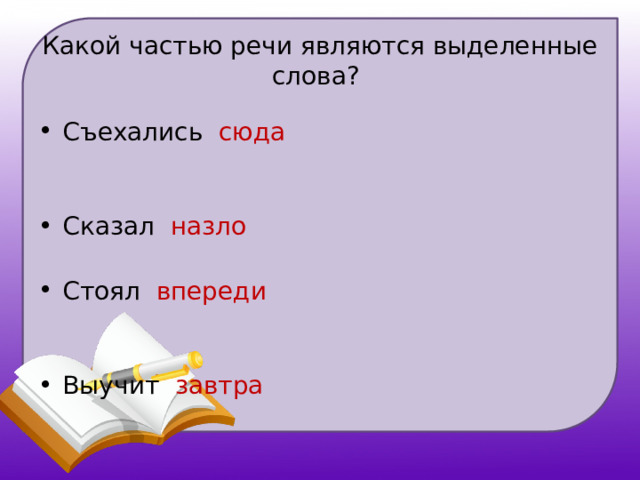 Какой частью речи являются выделенные слова?

• Съехались сюда

• Сказал назло

• Стоял впереди

• Выучит завтра